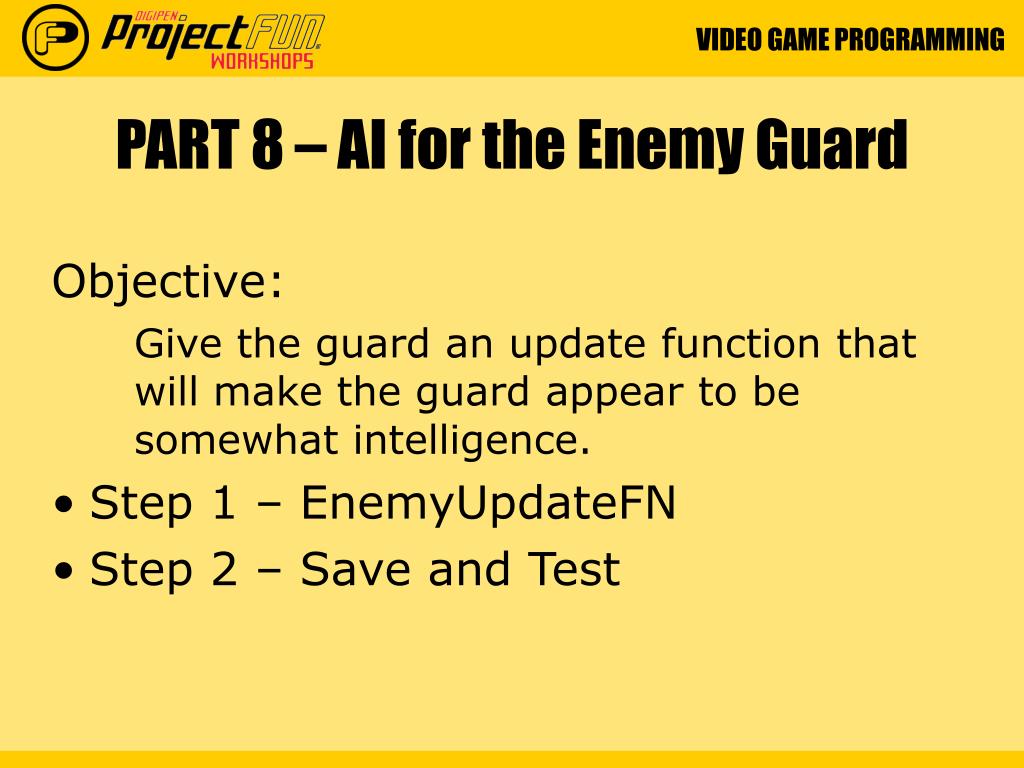 DIGIPEN ProjectFUN WORKSHOPS

VIDEO GAME PROGRAMMING

PART 8 – AI for the Enemy Guard

Objective:

Give the guard an update function that will make the guard appear to be somewhat intelligence.

• Step 1 – EnemyUpdateFN
• Step 2 – Save and Test